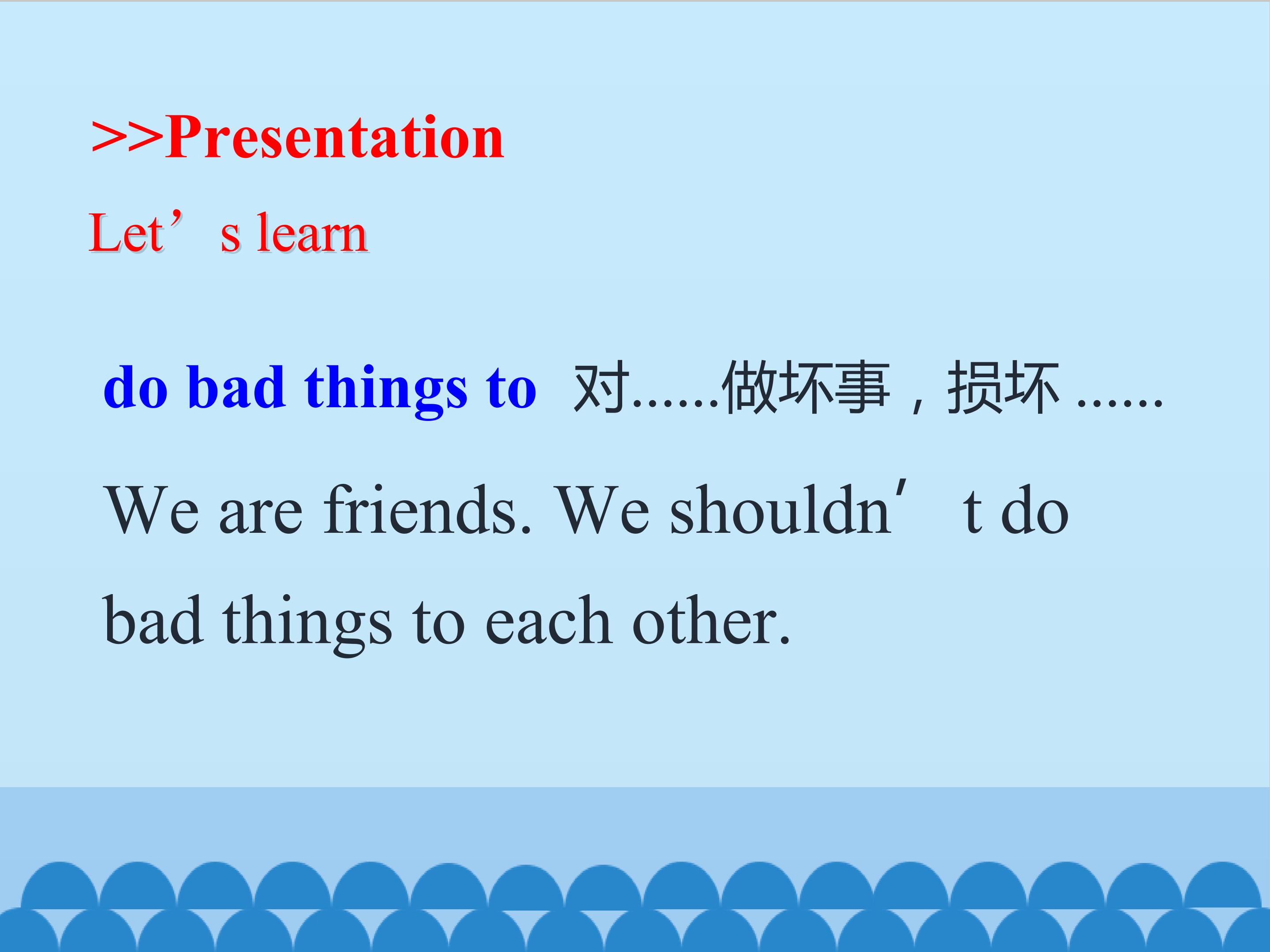 >>Presentation

Let's learn

do bad things to 对......做坏事，损坏......

We are friends. We shouldn't do bad things to each other.